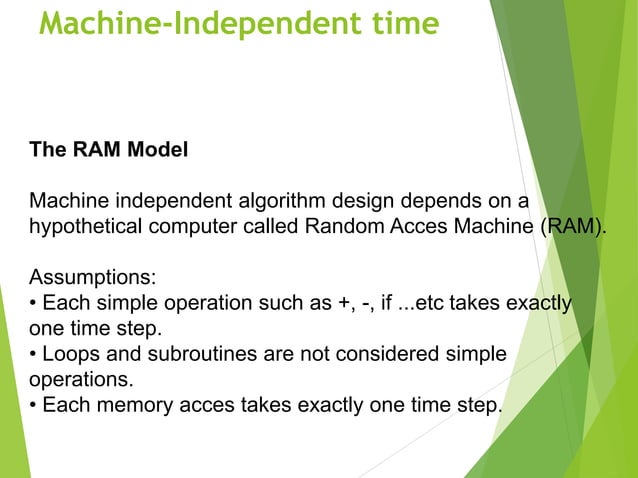 Machine-Independent time

The RAM Model

Machine independent algorithm design depends on a hypothetical computer called Random Acces Machine (RAM).

Assumptions:
• Each simple operation such as +, -, if ...etc takes exactly one time step.
• Loops and subroutines are not considered simple operations.
• Each memory acces takes exactly one time step.